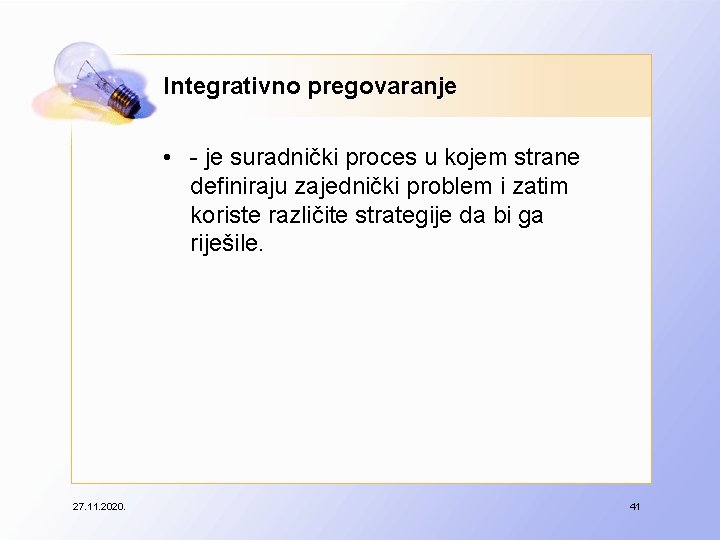 Integrativno pregovaranje

• - je suradnički proces u kojem strane definiraju zajednički problem i zatim koriste različite strategije da bi ga riješile.

27.11.2020.

41